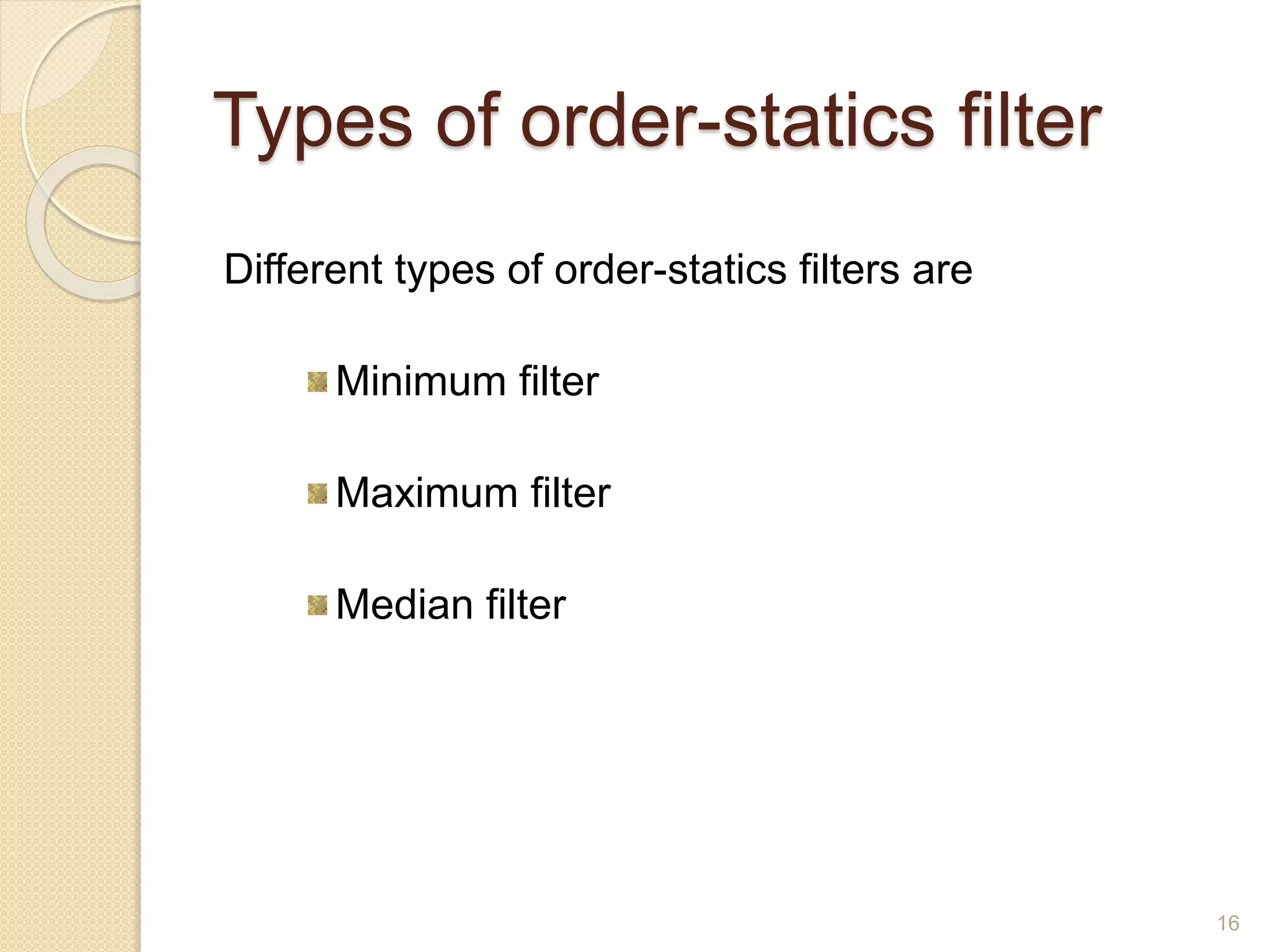 Types of order-statics filter

Different types of order-statics filters are

Minimum filter

Maximum filter

Median filter

16